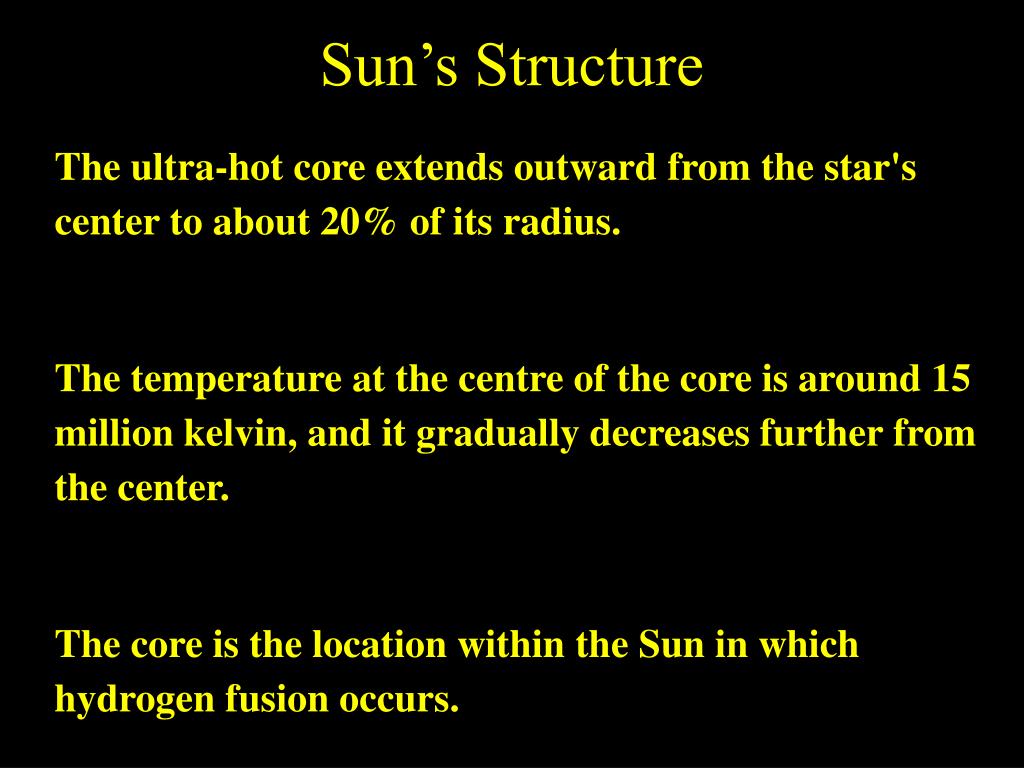 Sun’s Structure

The ultra-hot core extends outward from the star's center to about 20% of its radius.

The temperature at the centre of the core is around 15 million kelvin, and it gradually decreases further from the center.

The core is the location within the Sun in which hydrogen fusion occurs.